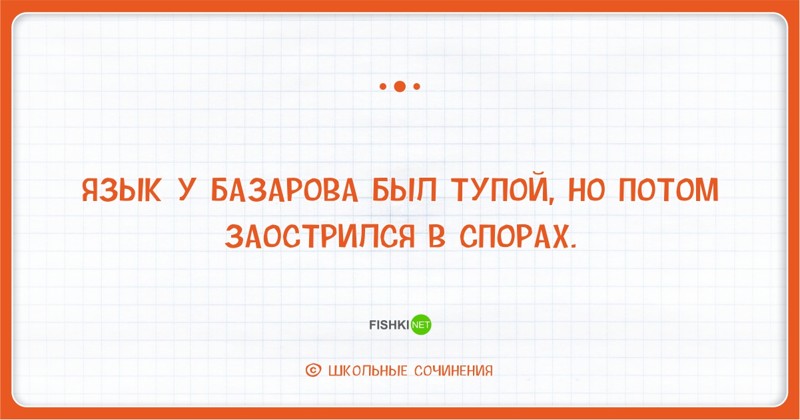 ЯЗЫК У БАЗАРОВА БЫЛ ТУПОЙ, НО ПОТОМ ЗАОСТРИЛСЯ В СПОРАХ.

FISHKI NET

© ШКОЛЬНЫЕ СОЧИНЕНИЯ